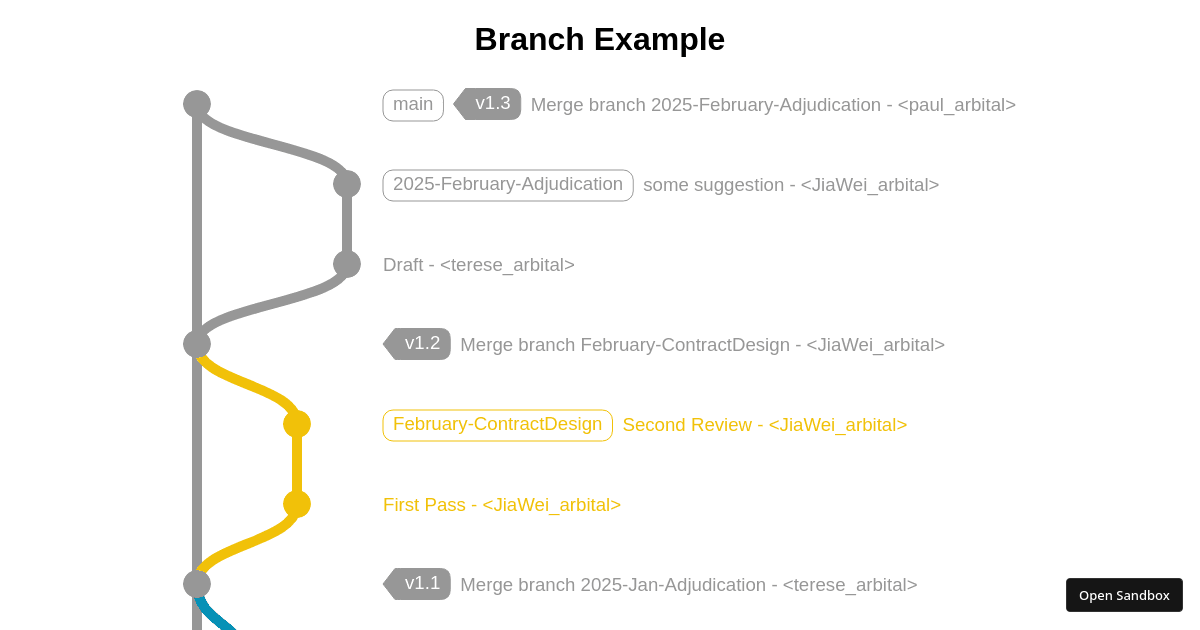 Branch Example

main v1.3 Merge branch 2025-February-Adjudication - <paul_arbital>

2025-February-Adjudication some suggestion - <JiaWei_arbital>

Draft - <terese_arbital>

v1.2 Merge branch February-ContractDesign - <JiaWei_arbital>

February-ContractDesign Second Review - <JiaWei_arbital>

First Pass - <JiaWei_arbital>

v1.1 Merge branch 2025-Jan-Adjudication - <terese_arbital>

Open Sandbox